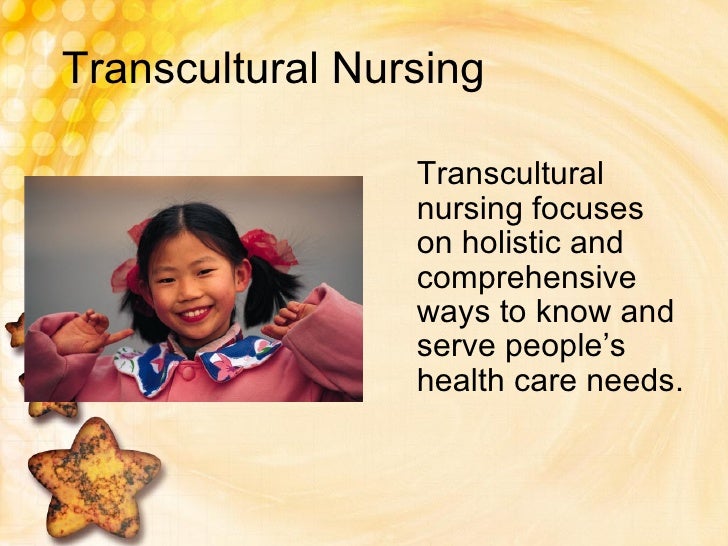 Transcultural Nursing

Transcultural nursing focuses on holistic and comprehensive ways to know and serve people’s health care needs.